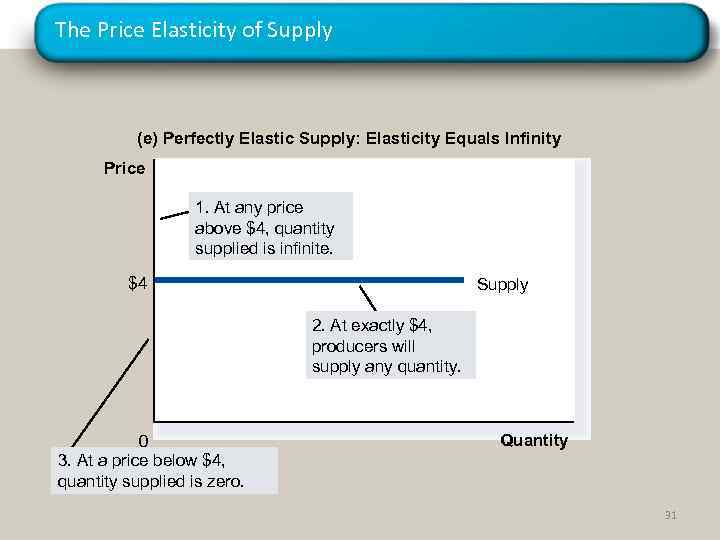 The Price Elasticity of Supply

(e) Perfectly Elastic Supply: Elasticity Equals Infinity

Price

1. At any price above \$4, quantity supplied is infinite.

\$4

Supply

2. At exactly \$4, producers will supply any quantity.

0

Quantity

3. At a price below \$4, quantity supplied is zero.

31